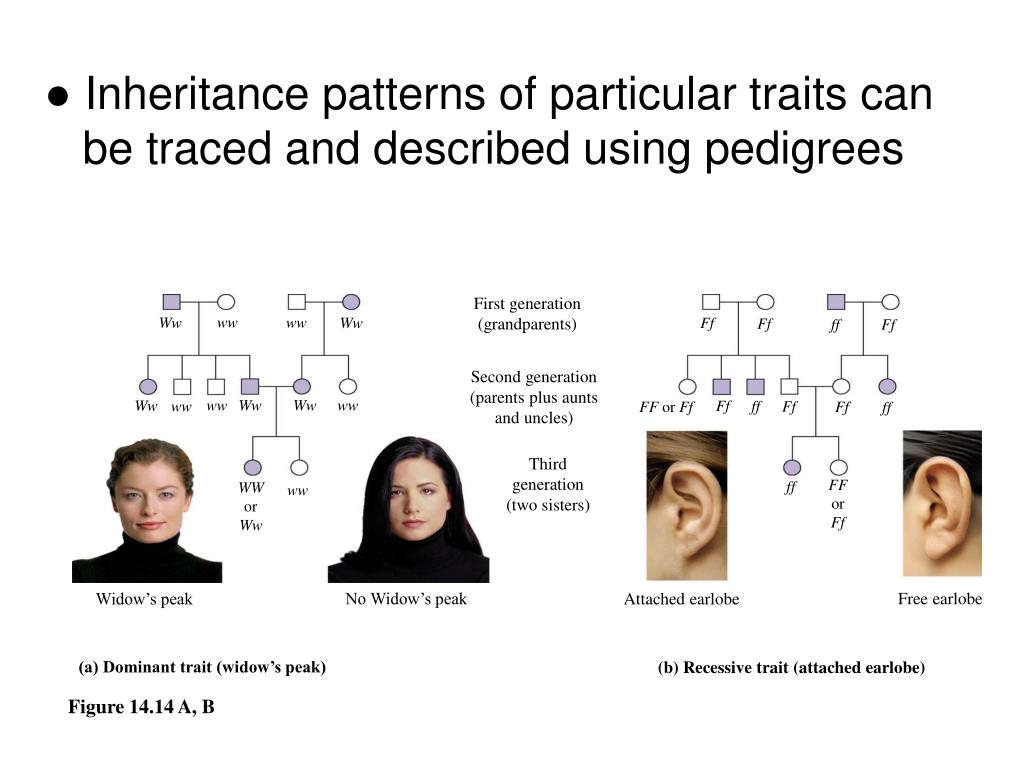 ● Inheritance patterns of particular traits can be traced and described using pedigrees

Ww ww ww Ww

Ww ww ww Ww Ww ww

WW or Ww ww

First generation (grandparents)

Second generation (parents plus aunts and uncles)

Third generation (two sisters)

Ff Ff ff Ff

FF or Ff Ff ff Ff Ff ff

ff FF or Ff

Widow's peak

No Widow's peak

Attached earlobe

Free earlobe

(a) Dominant trait (widow's peak)

(b) Recessive trait (attached earlobe)

Figure 14.14 A, B